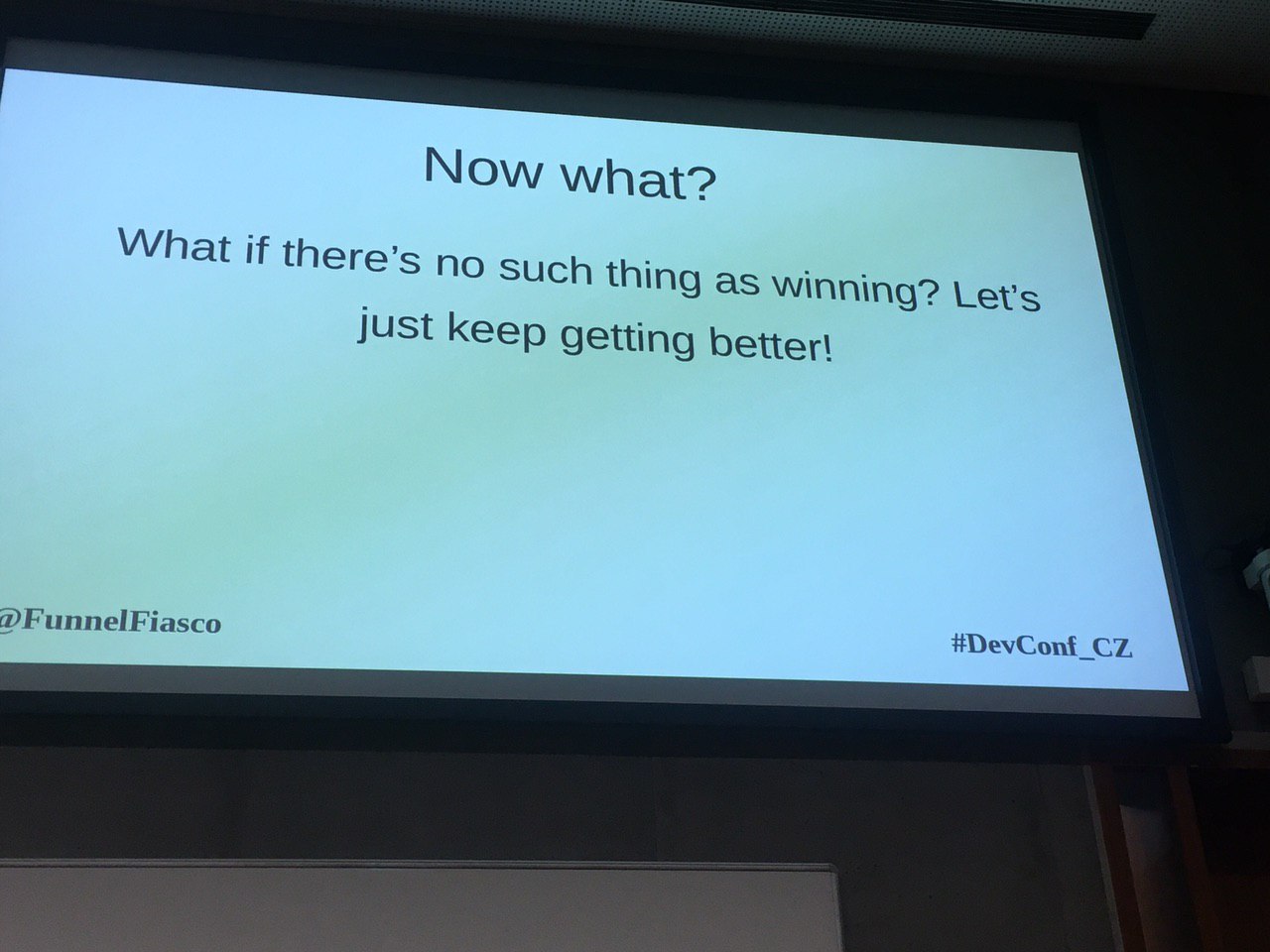 Now what?

What if there's no such thing as winning? Let's just keep getting better!

@FunnelFiasco

#DevConf_CZ